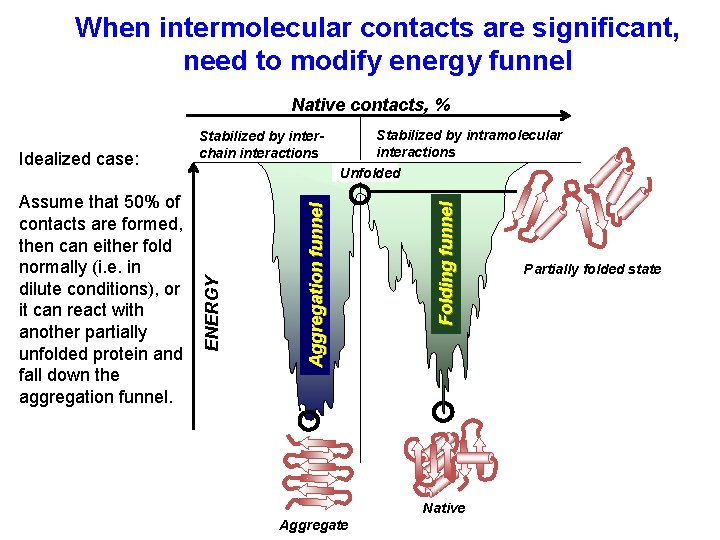 When intermolecular contacts are significant, need to modify energy funnel

Idealized case:

Assume that 50% of contacts are formed, then can either fold normally (i.e. in dilute conditions), or it can react with another partially unfolded protein and fall down the aggregation funnel.

Native contacts, %

Stabilized by inter-chain interactions

Stabilized by intramolecular interactions

Unfolded

ENERGY

Aggregation funnel

Folding funnel

Partially folded state

Aggregate

Native